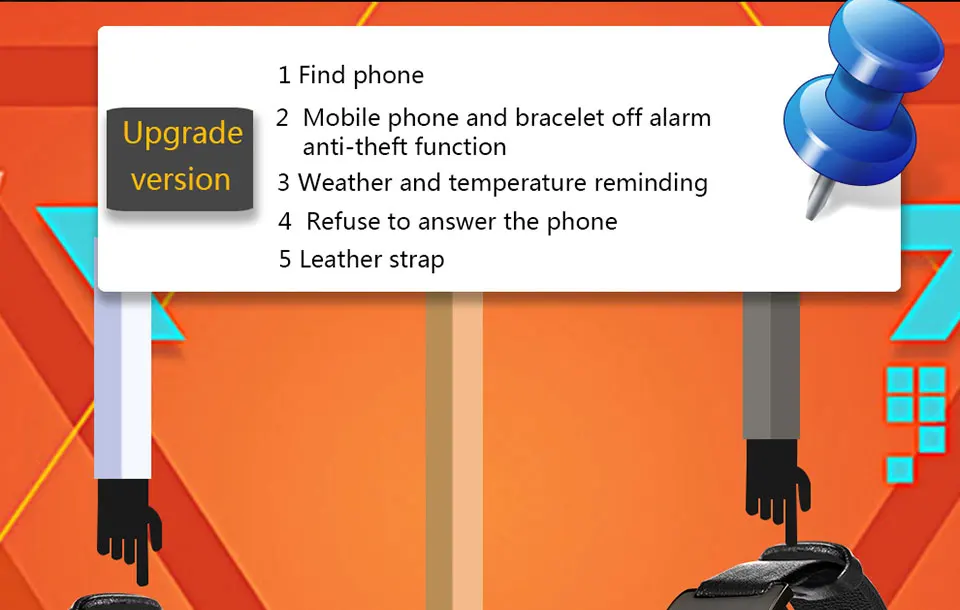 Upgrade version

1 Find phone
2 Mobile phone and bracelet off alarm anti-theft function
3 Weather and temperature reminding
4 Refuse to answer the phone
5 Leather strap